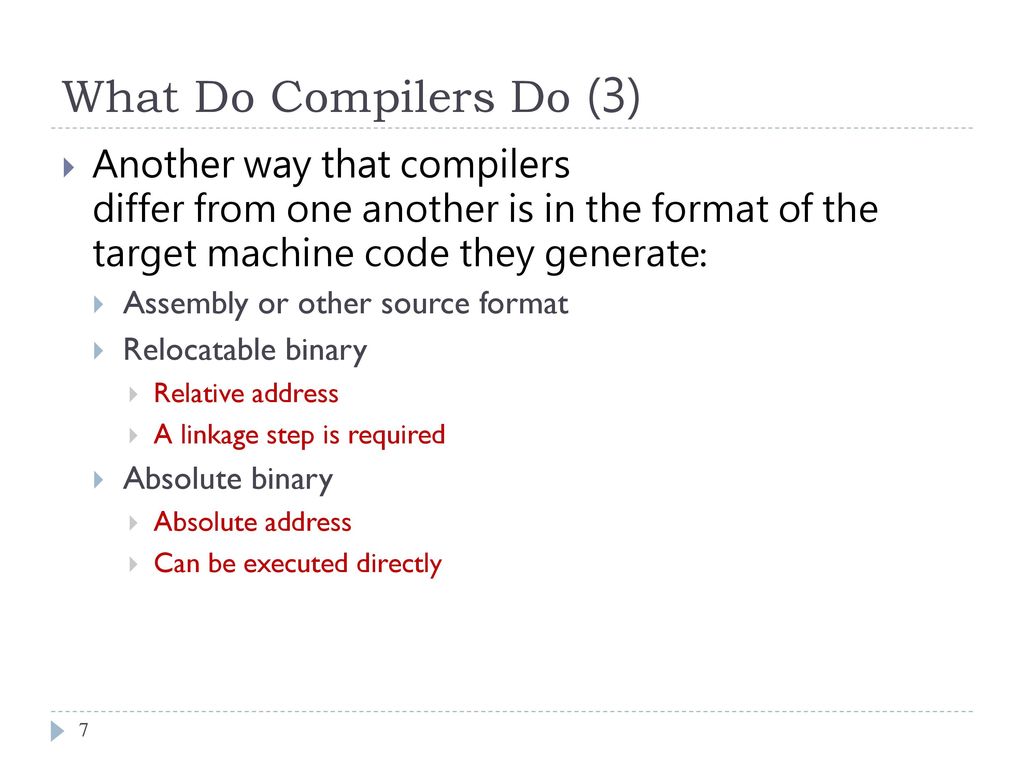 What Do Compilers Do (3)

Another way that compilers differ from one another is in the format of the target machine code they generate:

Assembly or other source format

Relocatable binary

Relative address

A linkage step is required

Absolute binary

Absolute address

Can be executed directly

7